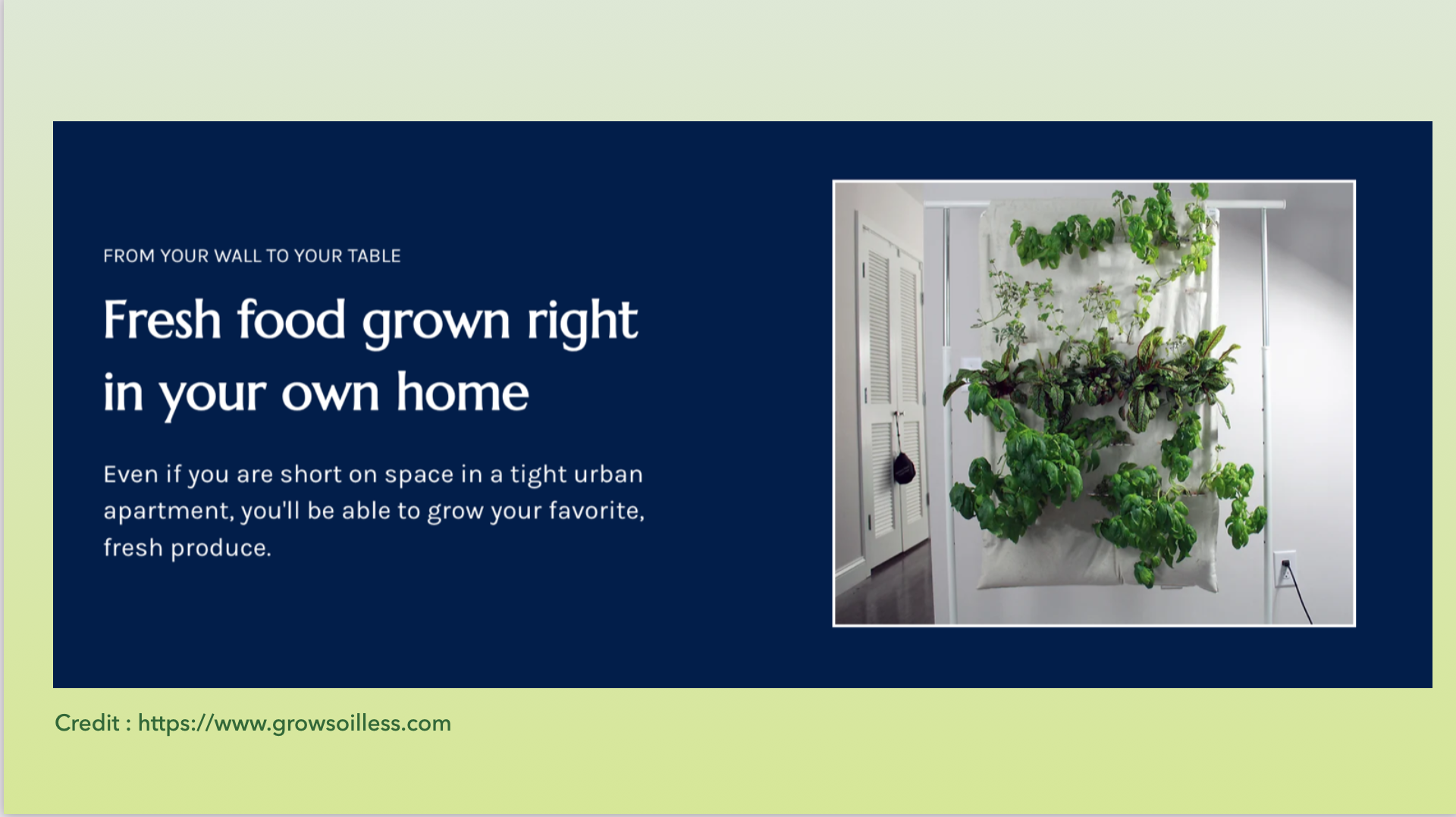 FROM YOUR WALL TO YOUR TABLE

Fresh food grown right in your own home

Even if you are short on space in a tight urban apartment, you'll be able to grow your favorite, fresh produce.

Credit : https://www.growsoilless.com